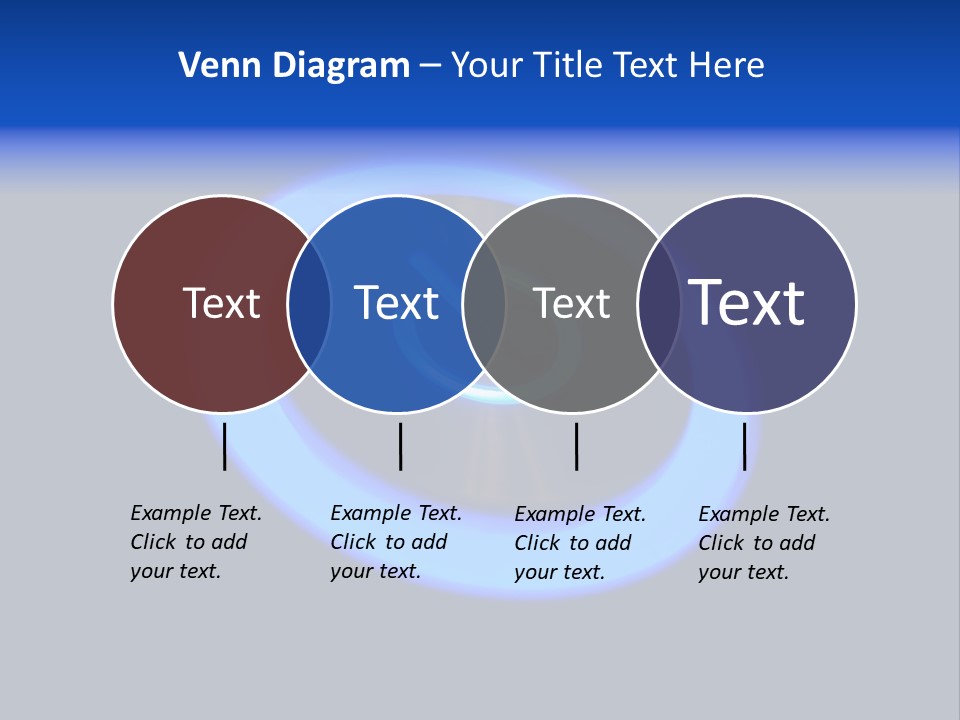 Venn Diagram – Your Title Text Here

Text

Text

Text

Text

Example Text. Click to add your text.

Example Text. Click to add your text.

Example Text. Click to add your text.

Example Text. Click to add your text.